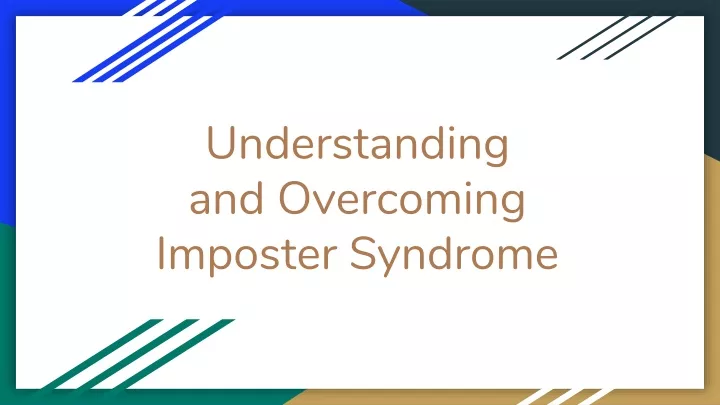 Understanding and Overcoming Imposter Syndrome